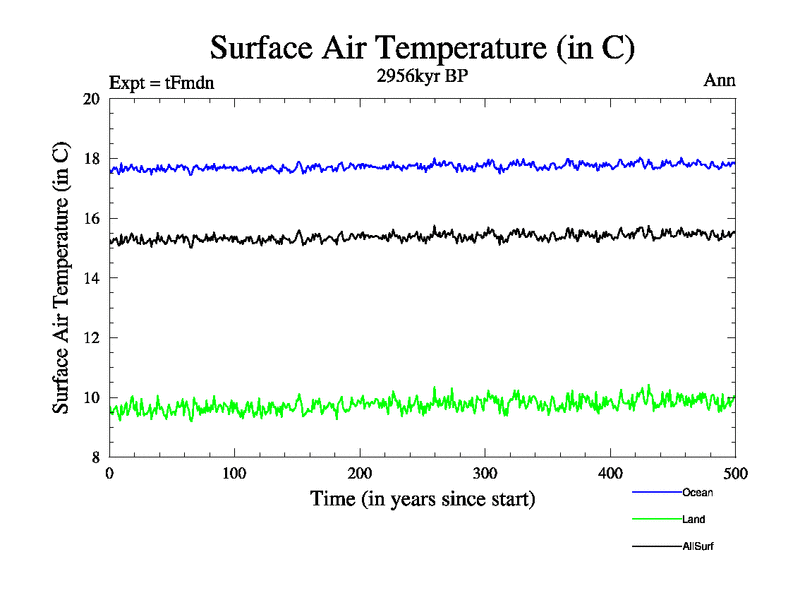 Surface Air Temperature (in C)

Expt = tFmdn

2956kyr BP

Ann

Surface Air Temperature (in C)

20

18

16

14

12

10

8

0

100

200

300

400

500

Time (in years since start)

Ocean

Land

AllSurf